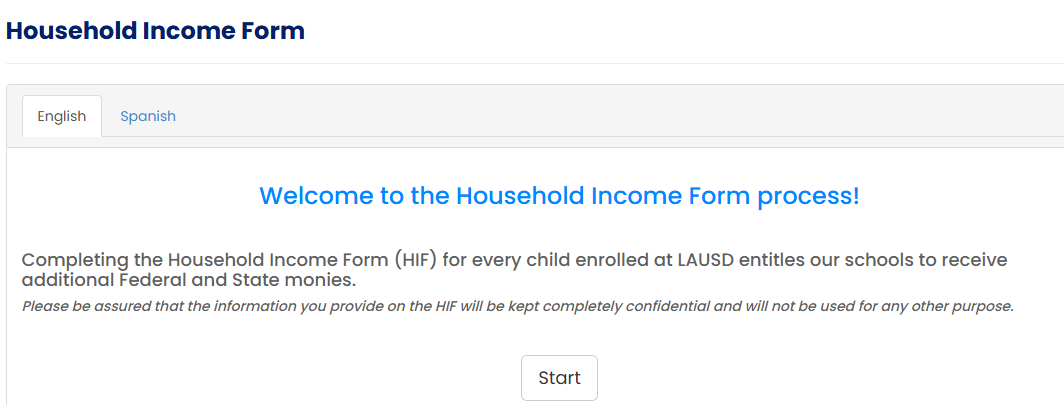 Household Income Form

English

Spanish

Welcome to the Household Income Form process!

Completing the Household Income Form (HIF) for every child enrolled at LAUSD entitles our schools to receive additional Federal and State monies.

Please be assured that the information you provide on the HIF will be kept completely confidential and will not be used for any other purpose.

Start